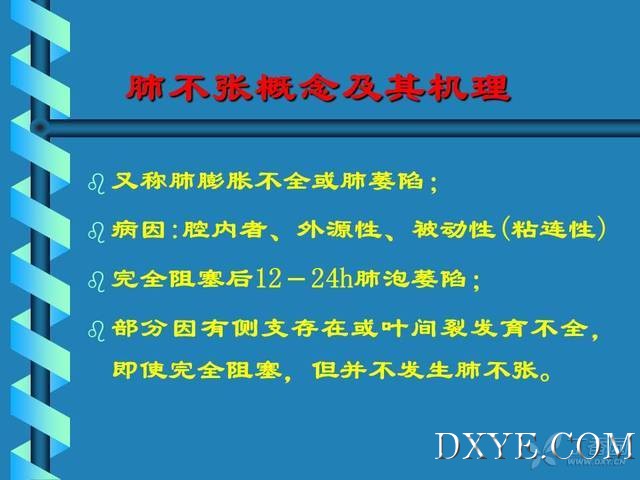 肺不张概念及其机理

又称肺膨胀不全或肺萎陷；

病因：腔内者、外源性、被动性（粘连性）

完全阻塞后12－24h肺泡萎陷；

部分因有侧支存在或叶间裂发育不全，即使完全阻塞，但并不发生肺不张。

DXYE.COM
WWW.DXY.CN